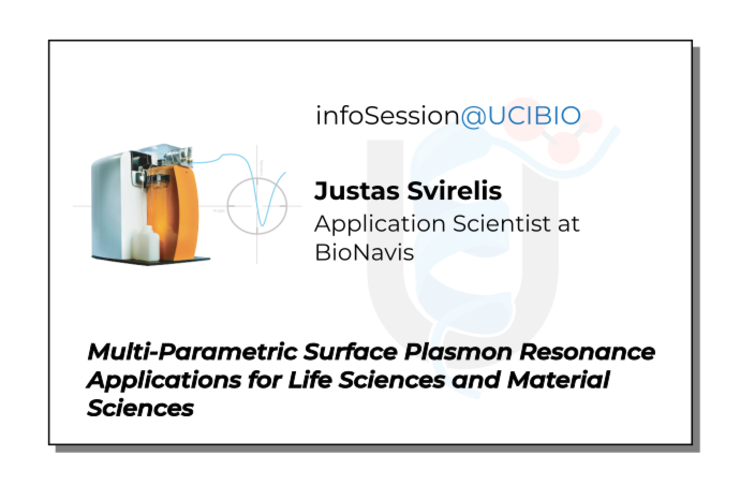 infoSession@UCIBIO

Justas Svirelis
Application Scientist at BioNavis

Multi-Parametric Surface Plasmon Resonance Applications for Life Sciences and Material Sciences